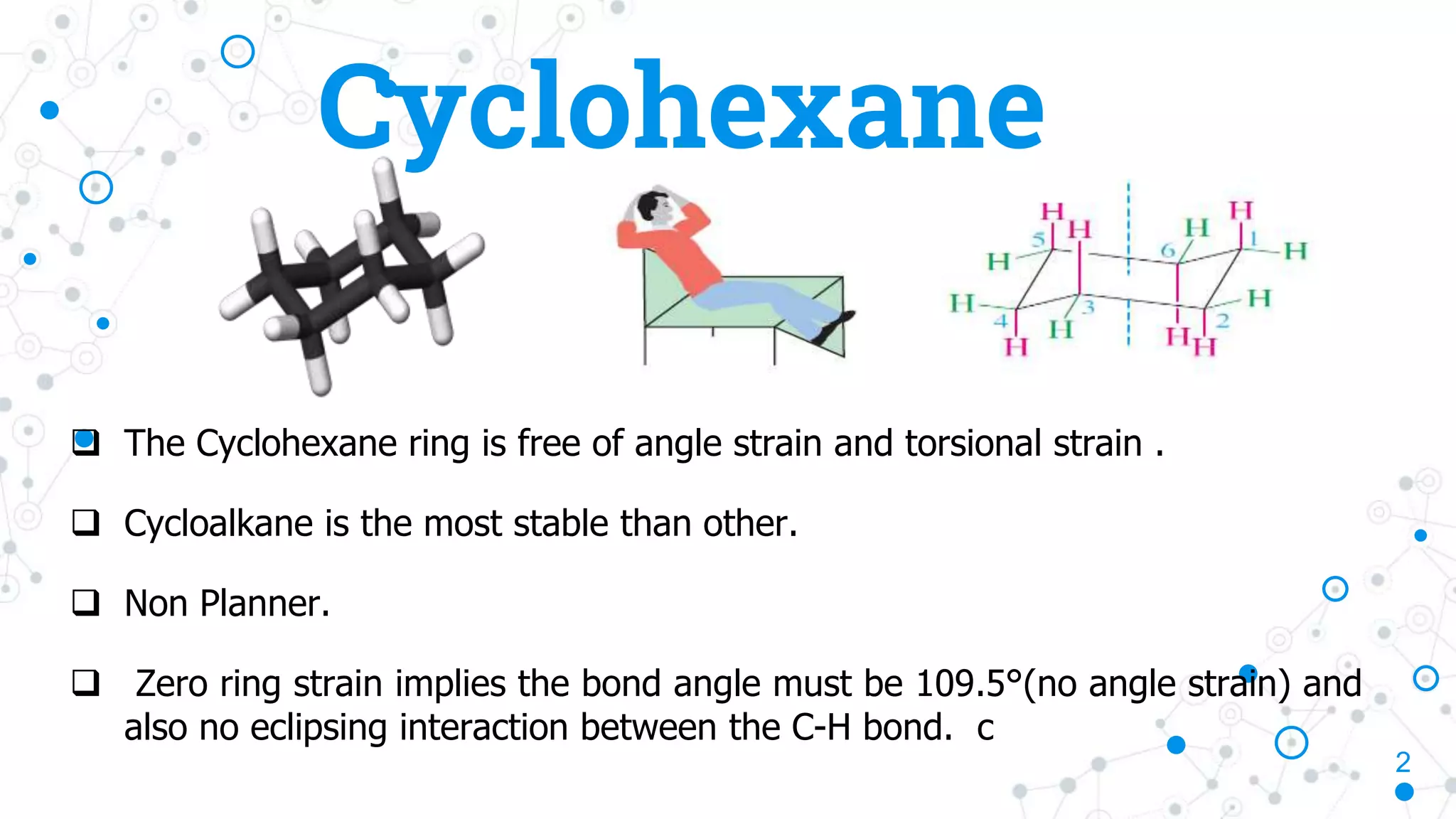 Cyclohexane

H H H H H H H H H H H H
5 6 1 4 3 2

❑ The Cyclohexane ring is free of angle strain and torsional strain .

❑ Cycloalkane is the most stable than other.

❑ Non Planner.

❑ Zero ring strain implies the bond angle must be 109.5°(no angle strain) and also no eclipsing interaction between the C-H bond. c

2